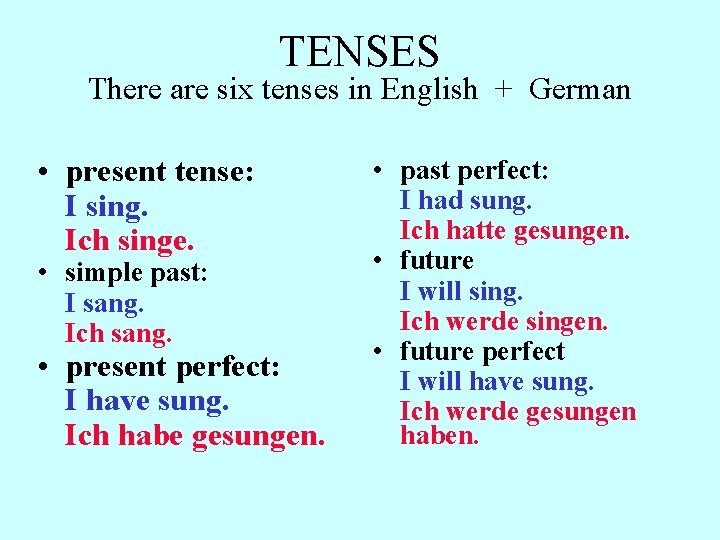 TENSES
There are six tenses in English + German

• present tense:
I sing.
Ich singe.
• simple past:
I sang.
Ich sang.
• present perfect:
I have sung.
Ich habe gesungen.

• past perfect:
I had sung.
Ich hatte gesungen.
• future
I will sing.
Ich werde singen.
• future perfect
I will have sung.
Ich werde gesungen haben.